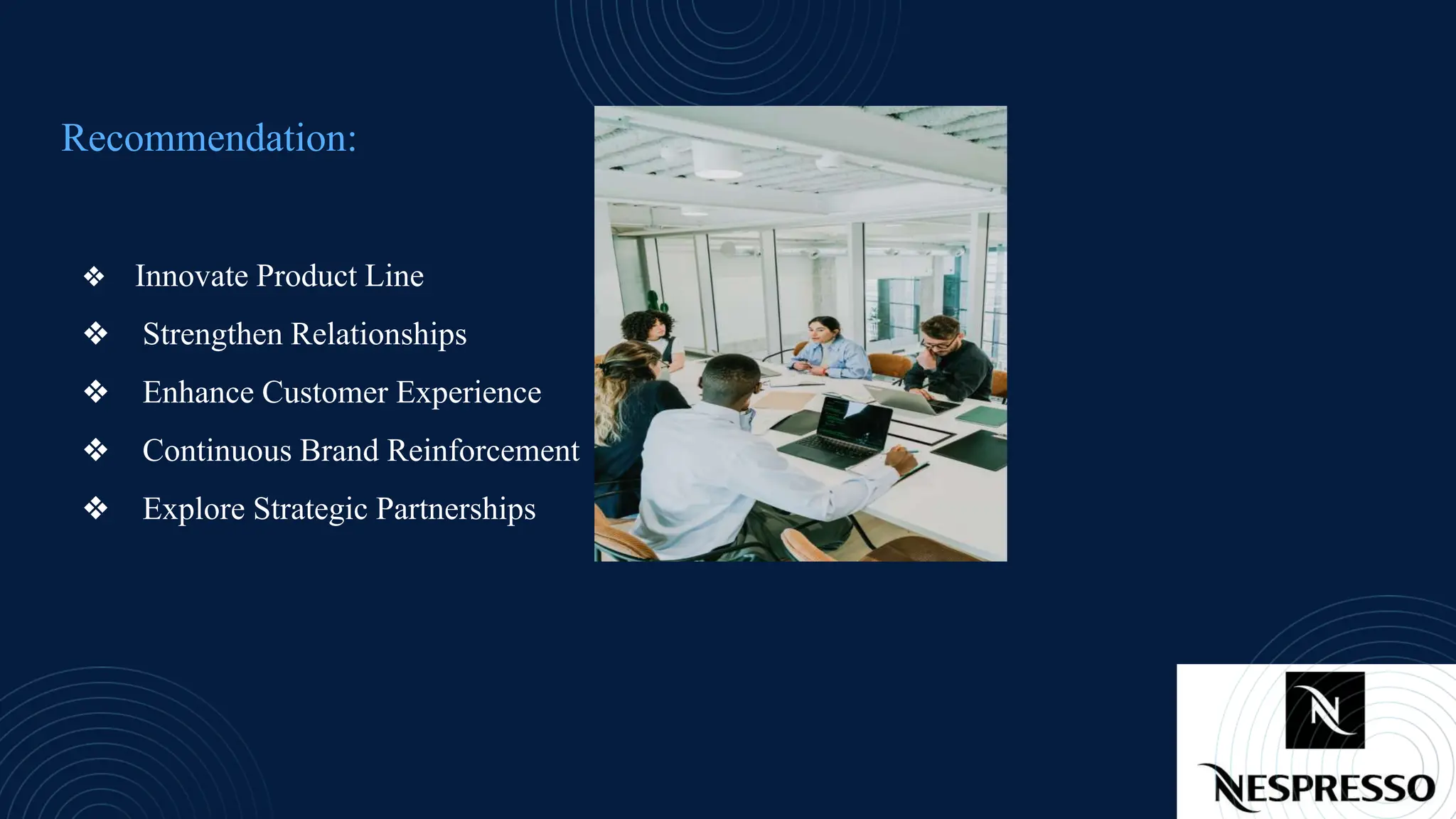 Recommendation:

❖ Innovate Product Line

❖ Strengthen Relationships

❖ Enhance Customer Experience

❖ Continuous Brand Reinforcement

❖ Explore Strategic Partnerships

N

NESPRESSO